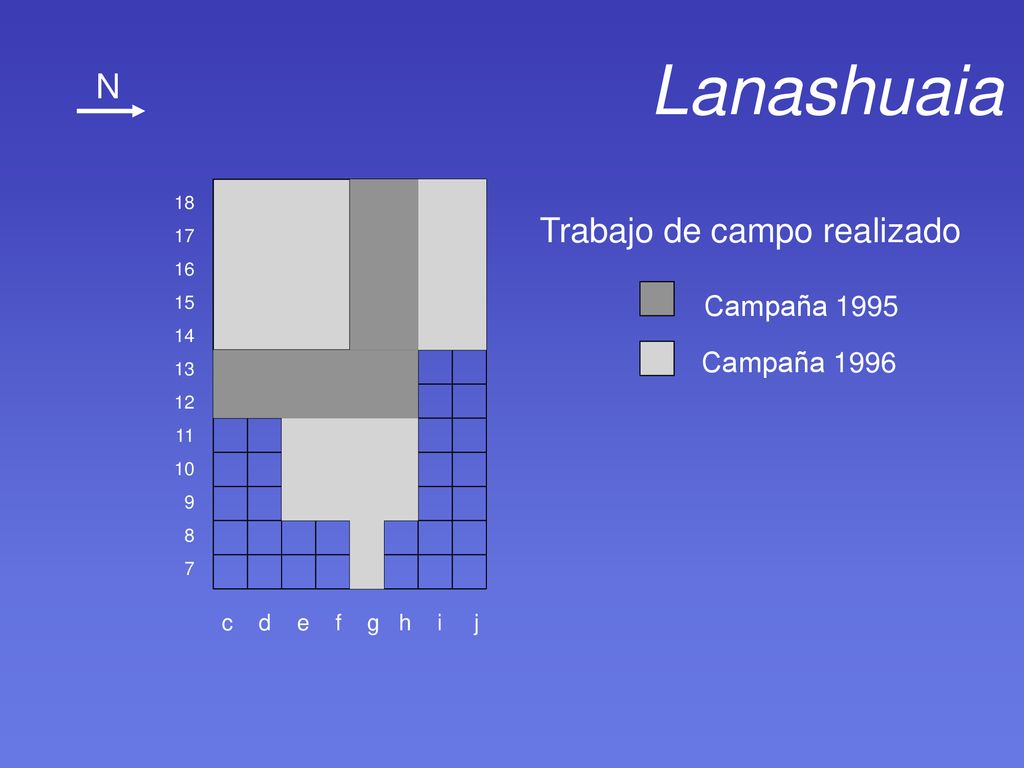 N

Lanashuaia

18
17
16
15
14
13
12
11
10
9
8
7

c d e f g h i j

Trabajo de campo realizado

Campaña 1995

Campaña 1996